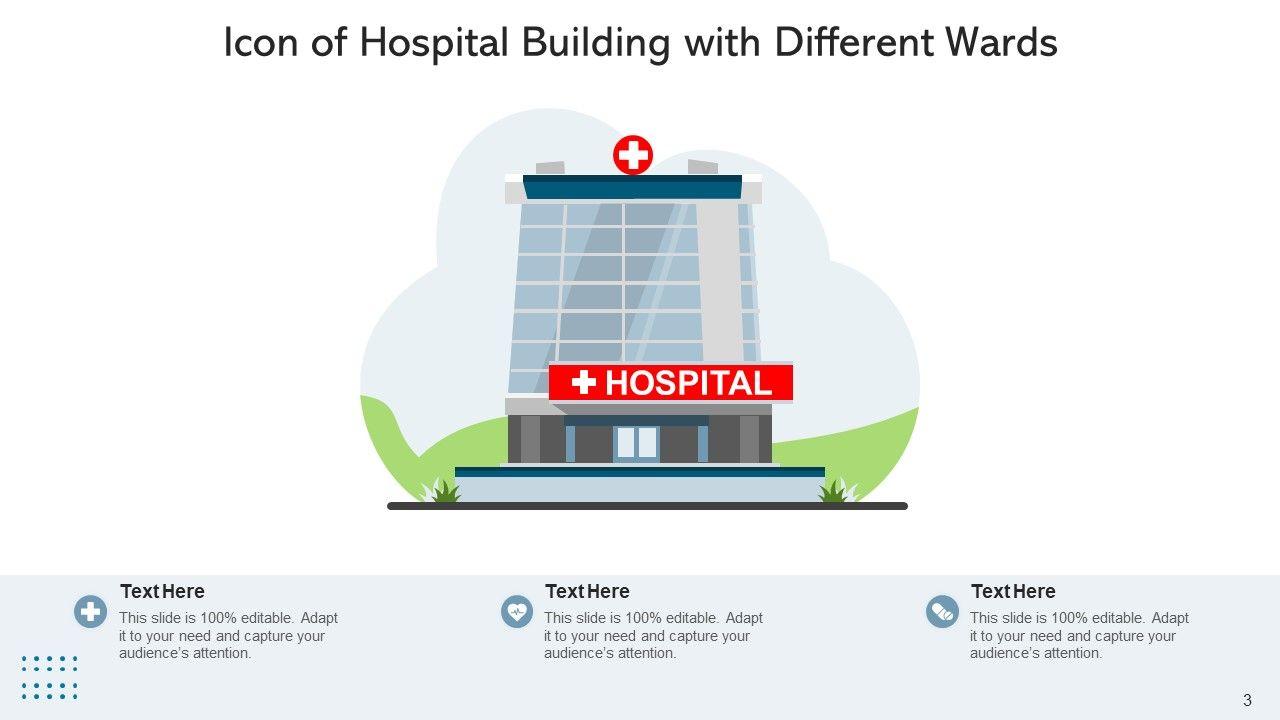 Icon of Hospital Building with Different Wards

HOSPITAL

Text Here
This slide is 100% editable. Adapt it to your need and capture your audience's attention.

Text Here
This slide is 100% editable. Adapt it to your need and capture your audience's attention.

Text Here
This slide is 100% editable. Adapt it to your need and capture your audience's attention.

3